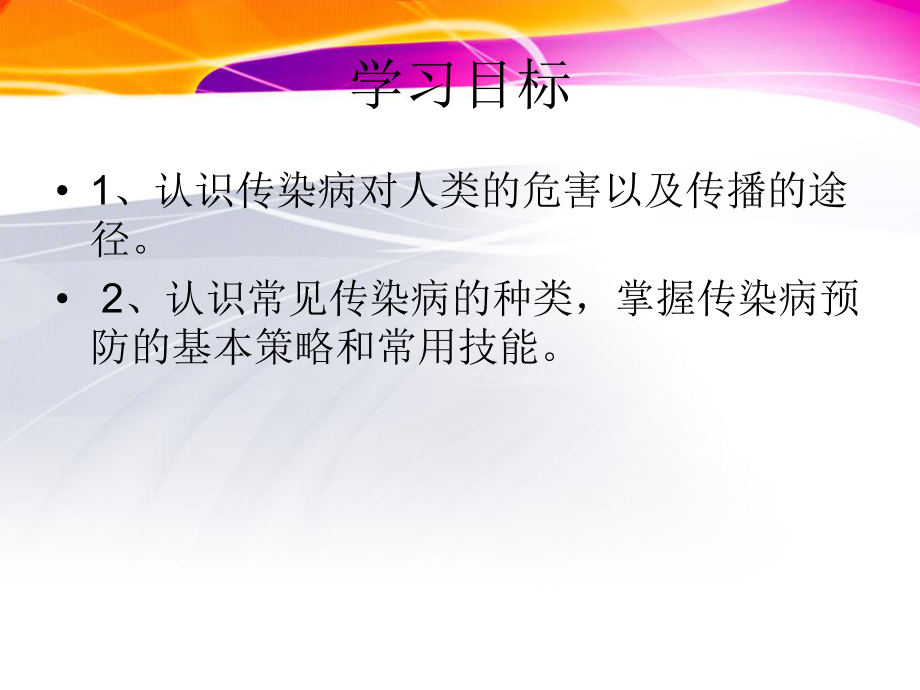 学习目标

• 1、认识传染病对人类的危害以及传播的途径。

• 2、认识常见传染病的种类，掌握传染病预防的基本策略和常用技能。